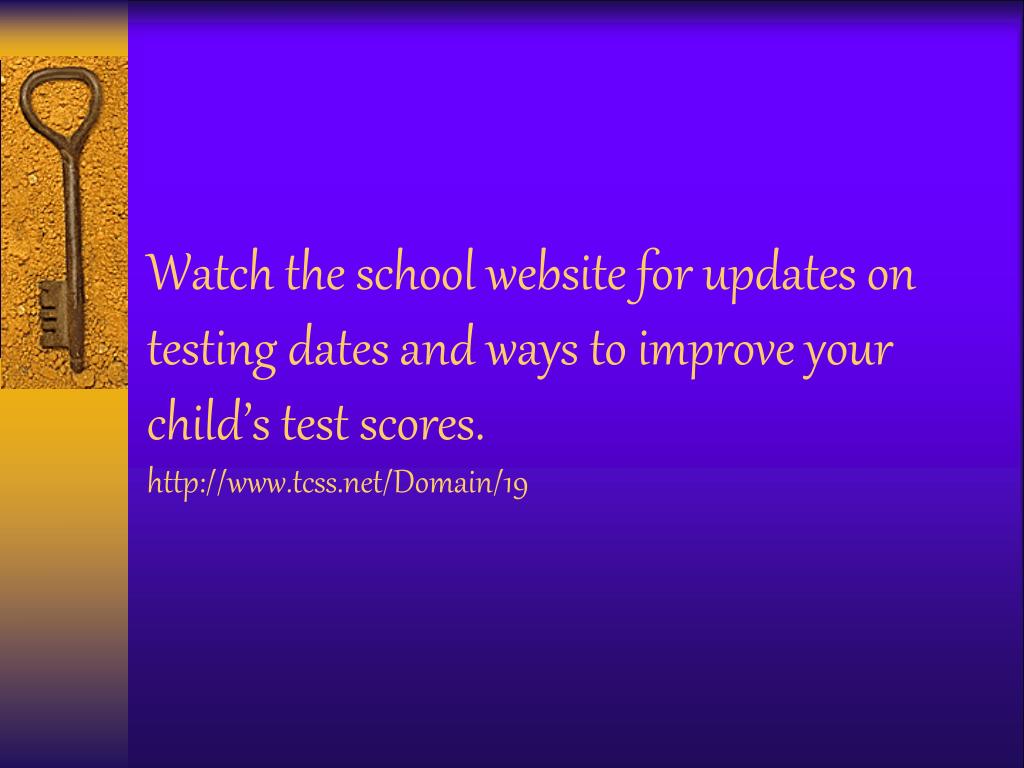 Watch the school website for updates on testing dates and ways to improve your child’s test scores.

http://www.tcss.net/Domain/19